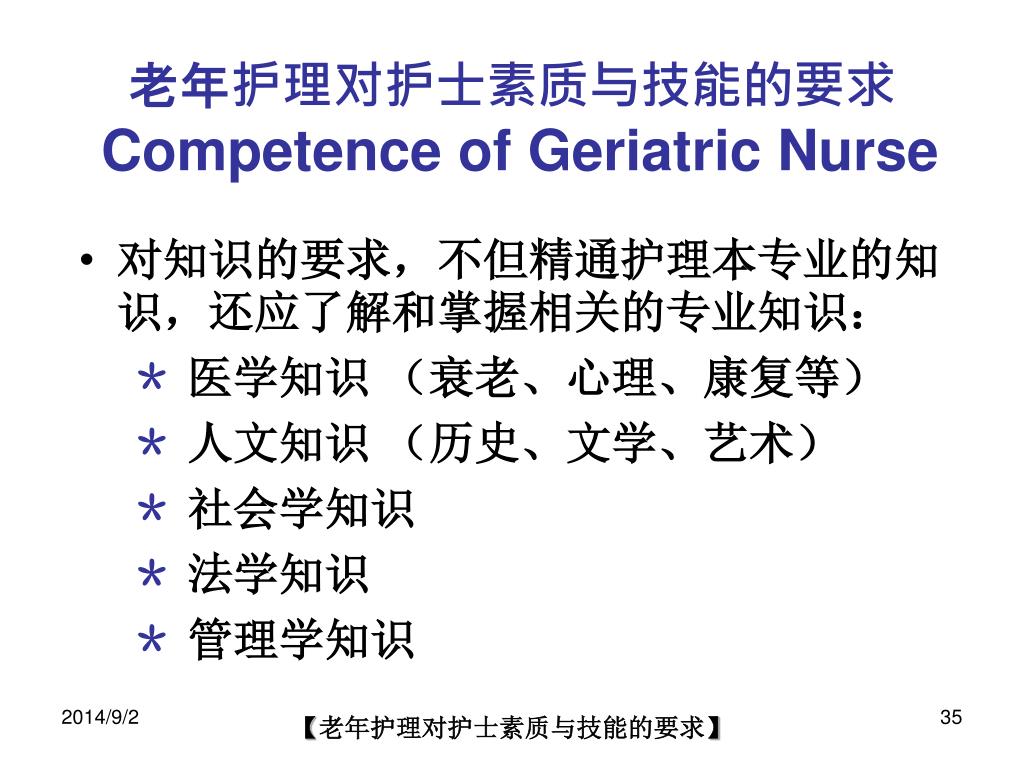 老年护理对护士素质与技能的要求
Competence of Geriatric Nurse

• 对知识的要求，不但精通护理本专业的知识，还应了解和掌握相关的专业知识：
* 医学知识 （衰老、心理、康复等）
* 人文知识 （历史、文学、艺术）
* 社会学知识
* 法学知识
* 管理学知识

2014/9/2

【老年护理对护士素质与技能的要求】

35